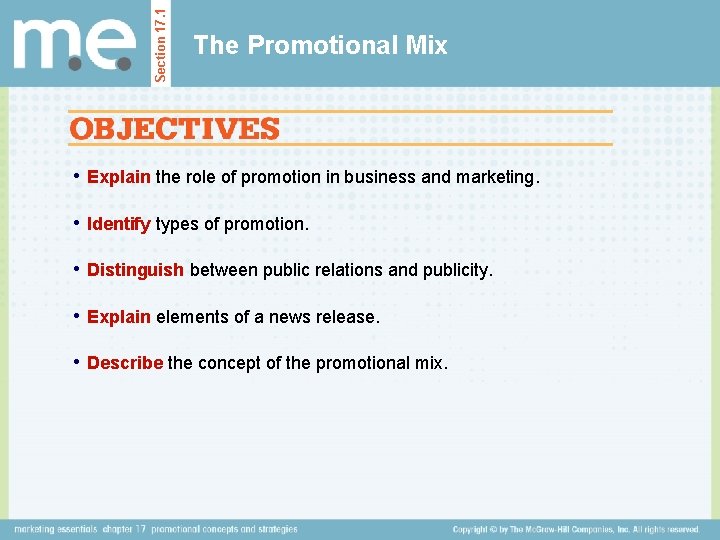 m.e.

Section 17.1

The Promotional Mix

OBJECTIVES

• Explain the role of promotion in business and marketing.

• Identify types of promotion.

• Distinguish between public relations and publicity.

• Explain elements of a news release.

• Describe the concept of the promotional mix.

marketing essentials chapter 17 promotional concepts and strategies

Copyright © by The McGraw-Hill Companies, Inc. All rights reserved.